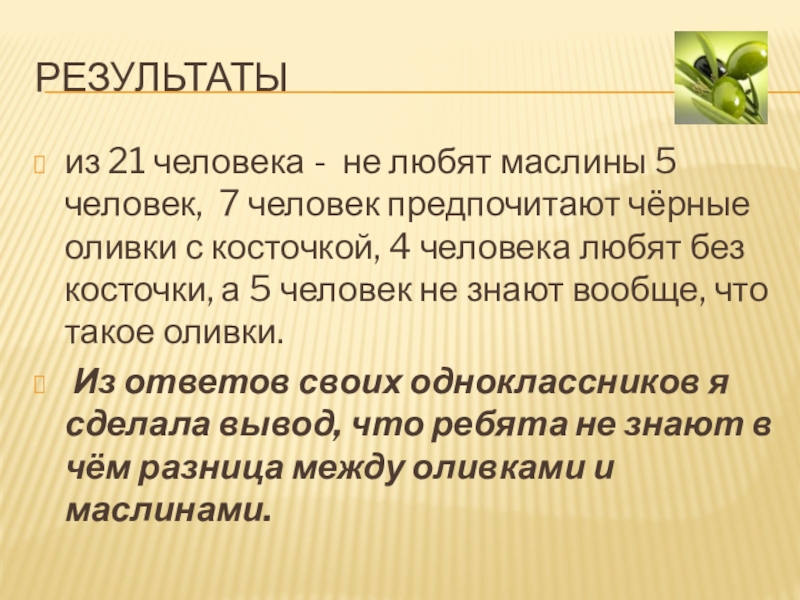 РЕЗУЛЬТАТЫ

из 21 человека - не любят маслины 5 человек, 7 человек предпочитают чёрные оливки с косточкой, 4 человека любят без косточки, а 5 человек не знают вообще, что такое оливки.

Из ответов своих одноклассников я сделала вывод, что ребята не знают в чём разница между оливками и маслинами.